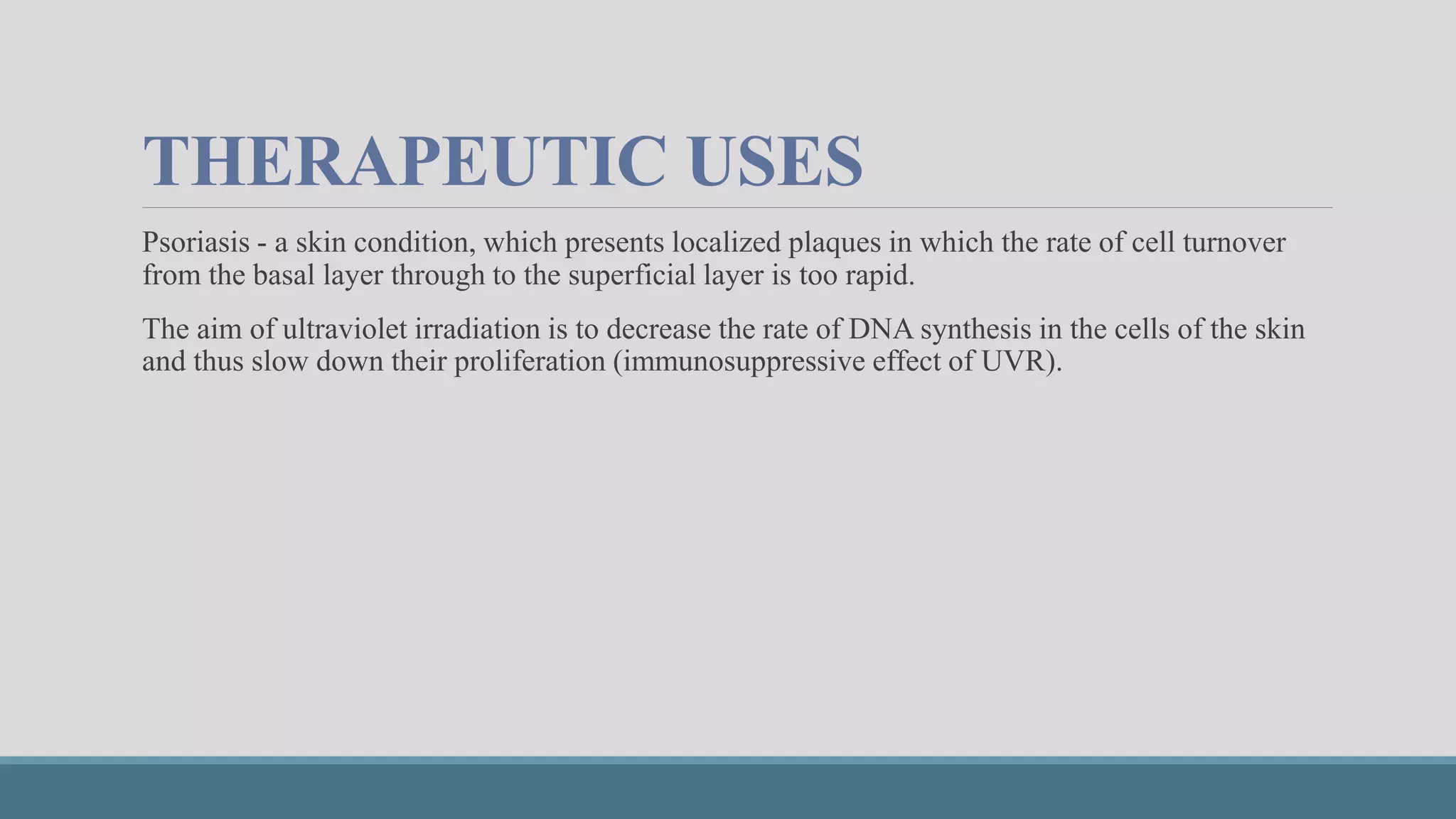 THERAPEUTIC USES

Psoriasis - a skin condition, which presents localized plaques in which the rate of cell turnover from the basal layer through to the superficial layer is too rapid.

The aim of ultraviolet irradiation is to decrease the rate of DNA synthesis in the cells of the skin and thus slow down their proliferation (immunosuppressive effect of UVR).